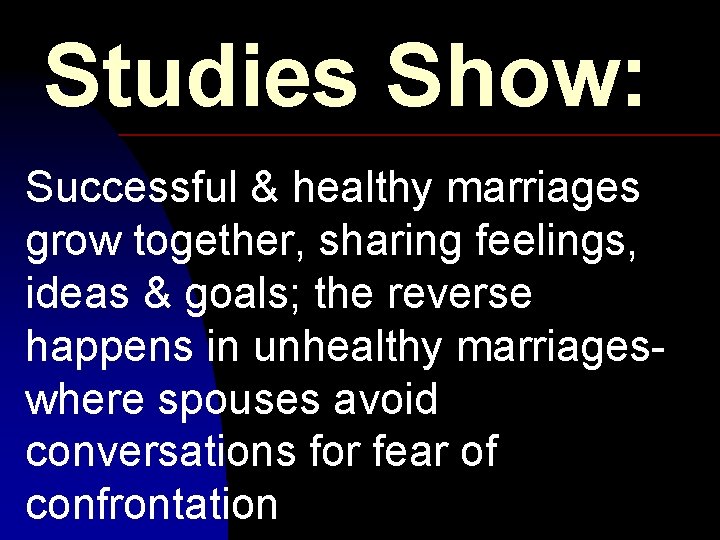 Studies Show:

Successful & healthy marriages grow together, sharing feelings, ideas & goals; the reverse happens in unhealthy marriages- where spouses avoid conversations for fear of confrontation